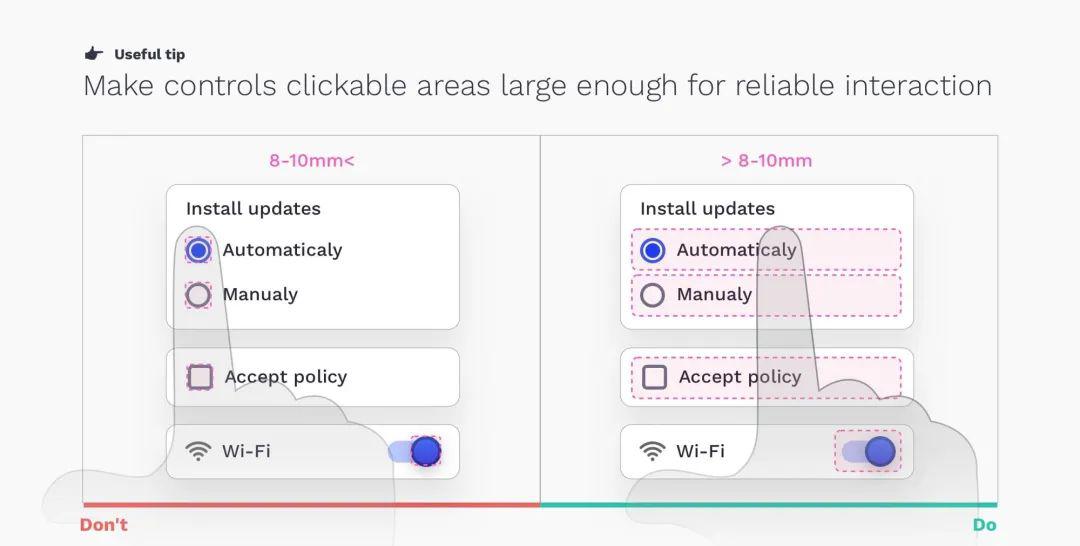 Useful tip
Make controls clickable areas large enough for reliable interaction

8-10mm<

Install updates
Automaticaly
Manualy

Accept policy

Wi-Fi

Don't

> 8-10mm

Install updates
Automaticaly
Manualy

Accept policy

Wi-Fi

Do